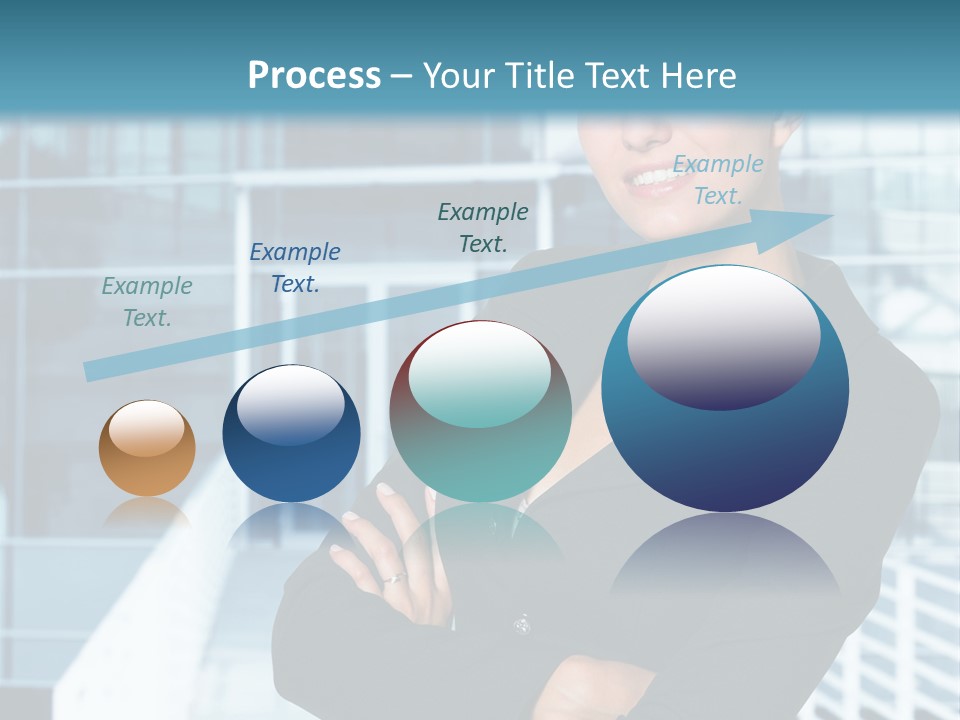 Process – Your Title Text Here

Example Text.

Example Text.

Example Text.

Example Text.